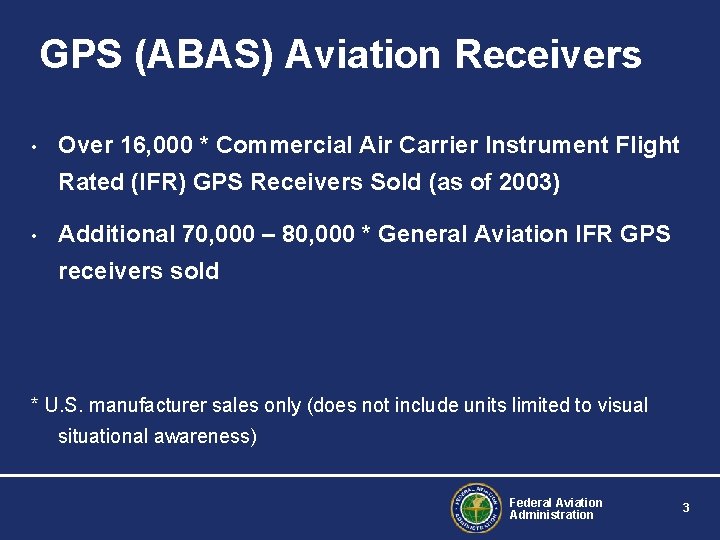 GPS (ABAS) Aviation Receivers

• Over 16,000 * Commercial Air Carrier Instrument Flight Rated (IFR) GPS Receivers Sold (as of 2003)

• Additional 70,000 – 80,000 * General Aviation IFR GPS receivers sold

* U.S. manufacturer sales only (does not include units limited to visual situational awareness)

FEDERAL AVIATION ADMINISTRATION

Federal Aviation Administration

3